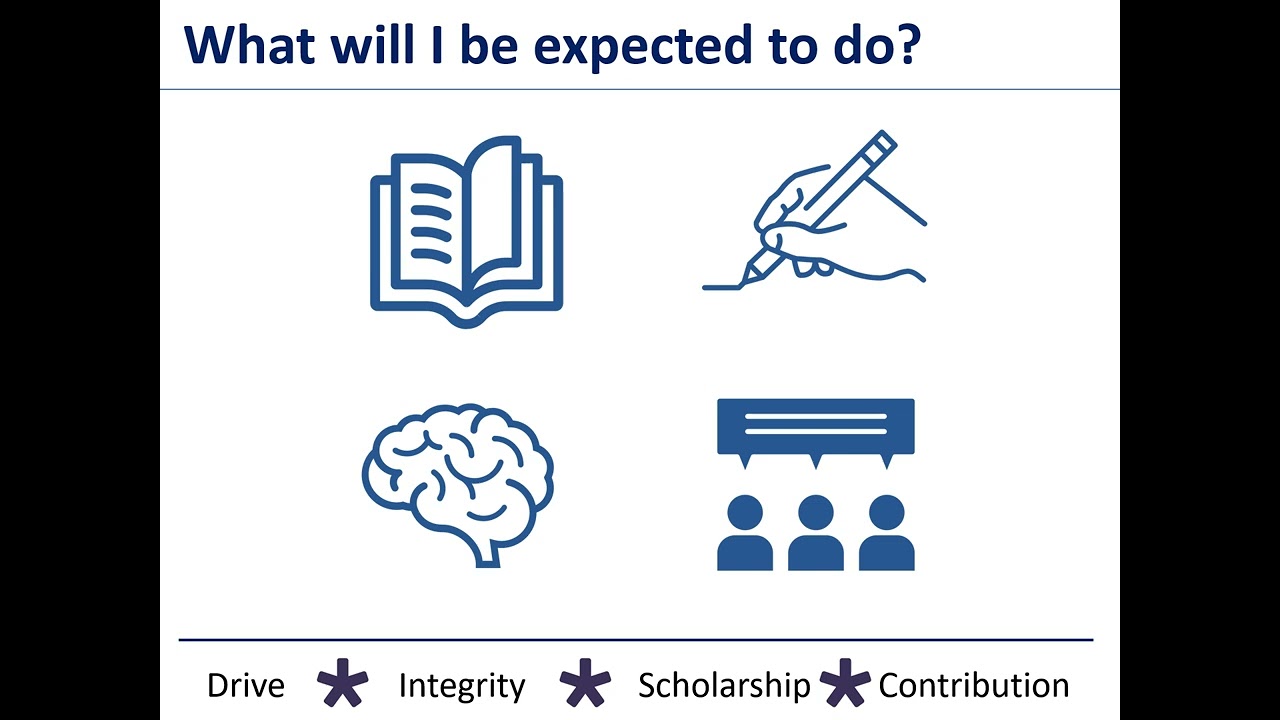 What will I be expected to do?

Drive * Integrity * Scholarship * Contribution